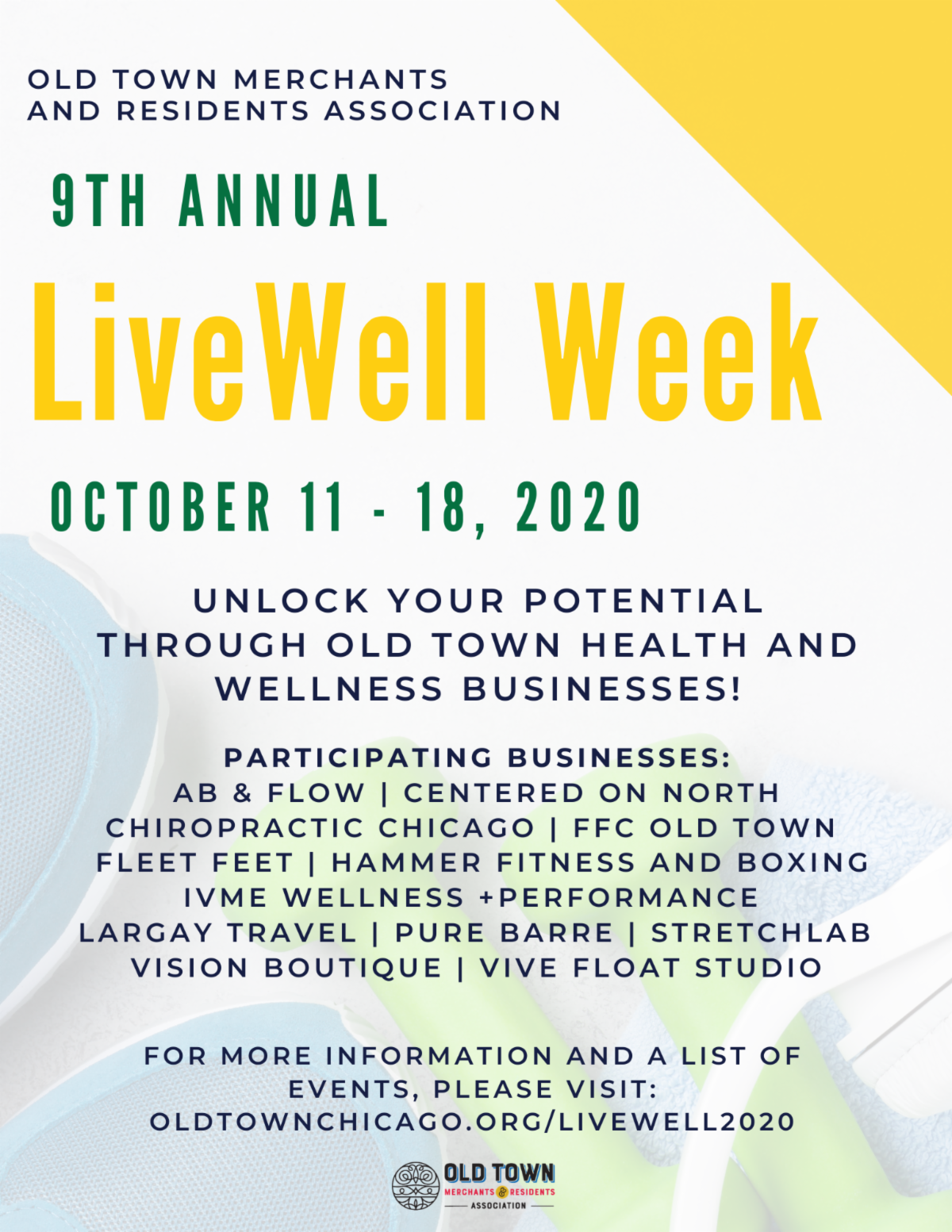 OLD TOWN MERCHANTS AND RESIDENTS ASSOCIATION

9TH ANNUAL

LiveWell Week

OCTOBER 11 - 18, 2020

UNLOCK YOUR POTENTIAL THROUGH OLD TOWN HEALTH AND WELLNESS BUSINESSES!

PARTICIPATING BUSINESSES:
AB & FLOW | CENTERED ON NORTH
CHIROPRACTIC CHICAGO | FFC OLD TOWN
FLEET FEET | HAMMER FITNESS AND BOXING
IVME WELLNESS +PERFORMANCE
LARGAY TRAVEL | PURE BARRE | STRETCHLAB
VISION BOUTIQUE | VIVE FLOAT STUDIO

FOR MORE INFORMATION AND A LIST OF EVENTS, PLEASE VISIT: OLDTOWNCHICAGO.ORG/LIVEWELL2020

OLD TOWN
MERCHANTS & RESIDENTS
ASSOCIATION